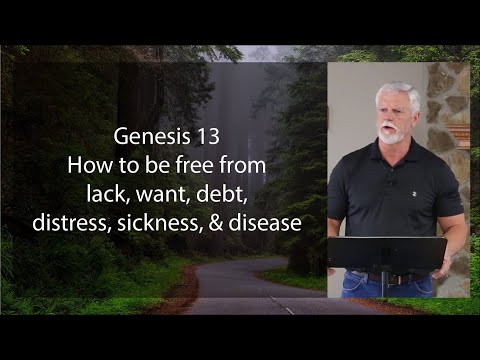 Genesis 13
How to be free from lack, want, debt, distress, sickness, & disease